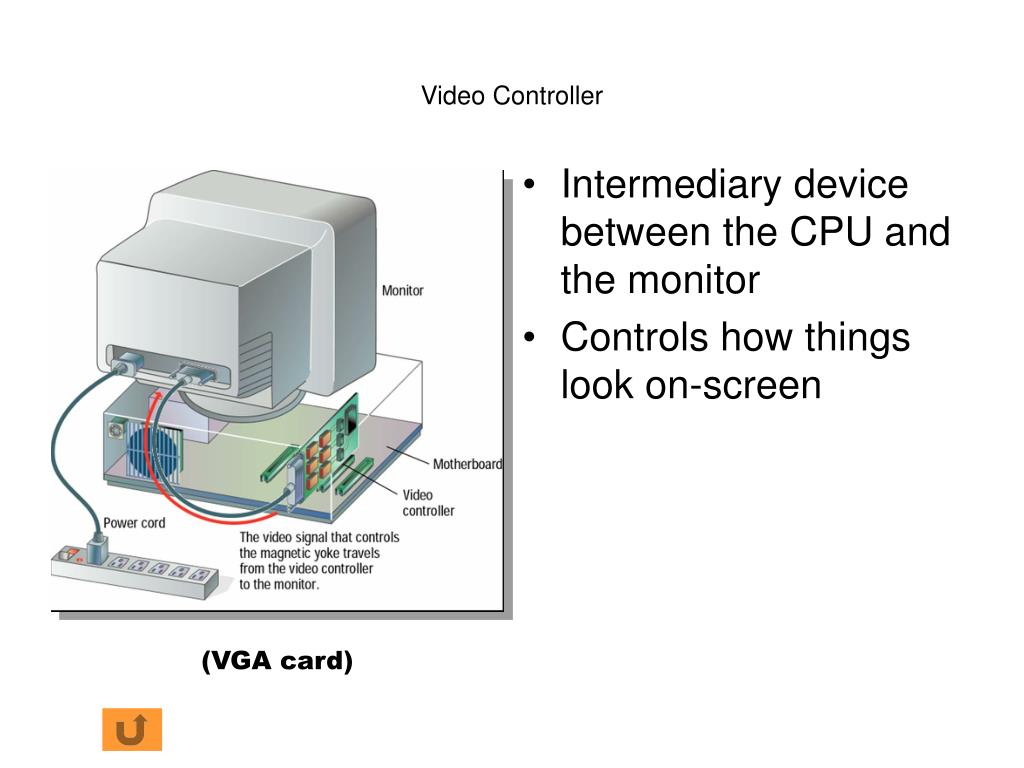 Video Controller

Monitor

Motherboard

Video controller

Power cord

The video signal that controls the magnetic yoke travels from the video controller to the monitor.

(VGA card)

• Intermediary device between the CPU and the monitor
• Controls how things look on-screen